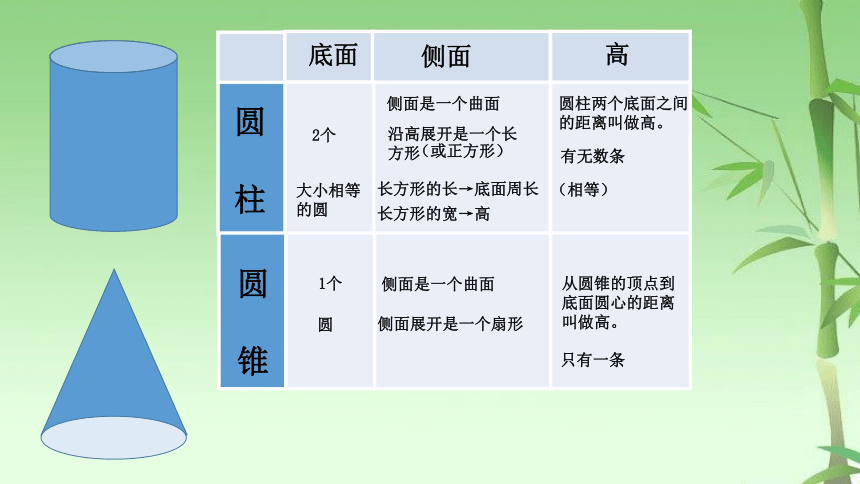 |  | 底面 | 侧面 | 高 |
|---|---|---|---|
| 圆柱 | 2个 大小相等的圆 | 侧面是一个曲面 沿高展开是一个长方形（或正方形） 长方形的长→底面周长 长方形的宽→高 | 圆柱两个底面之间的距离叫做高。 有无数条 （相等） |
| 圆锥 | 1个 圆 | 侧面是一个曲面 侧面展开是一个扇形 | 从圆锥的顶点到底面圆心的距离叫做高。 只有一条 |